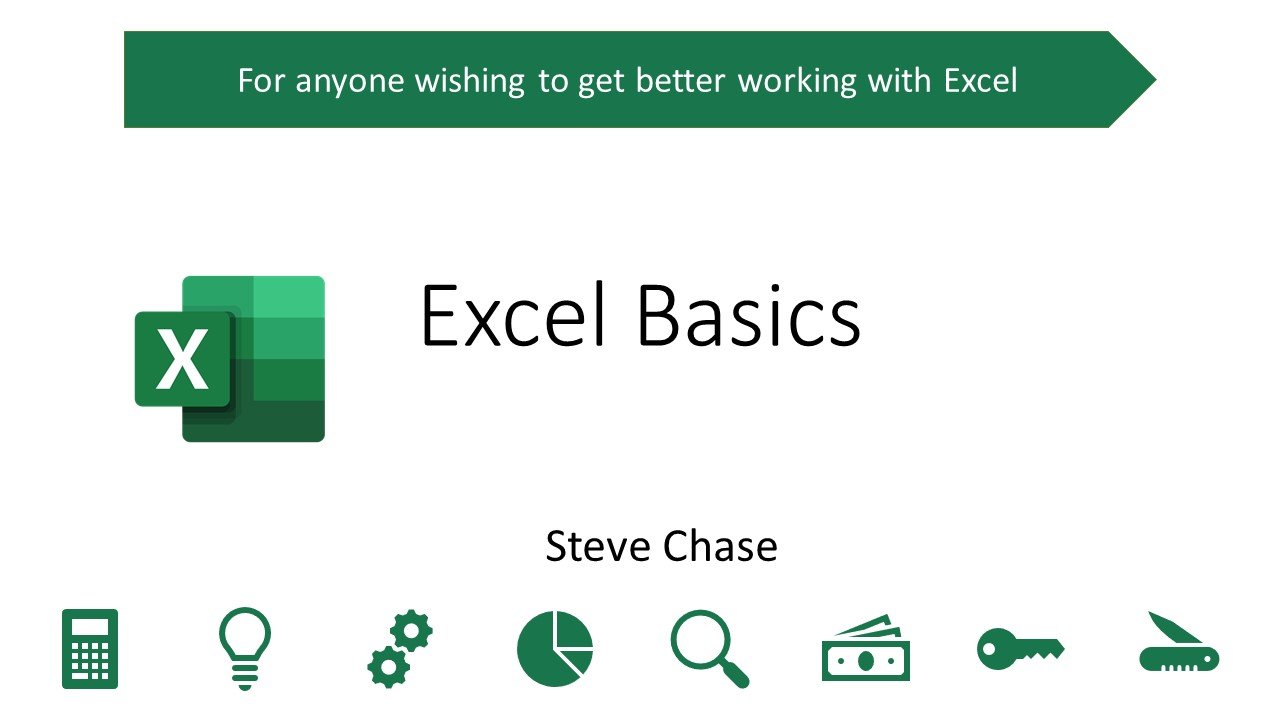 For anyone wishing to get better working with Excel

X

Excel Basics

Steve Chase